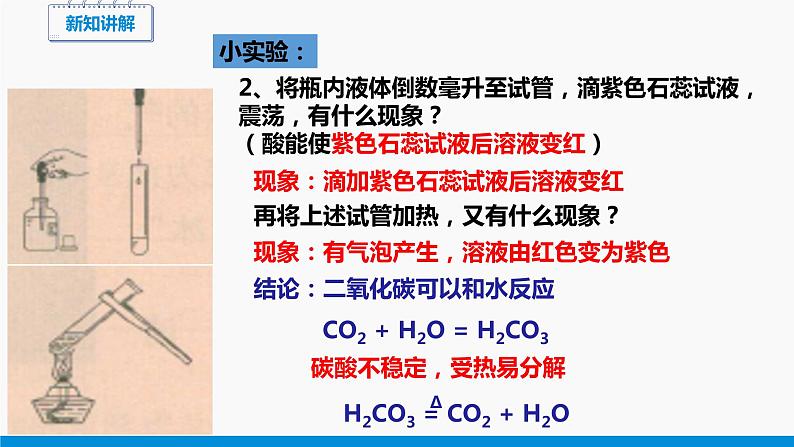 新知讲解

小实验：

2、将瓶内液体倒数毫升至试管，滴紫色石蕊试液，震荡，有什么现象？
（酸能使紫色石蕊试液后溶液变红）

现象：滴加紫色石蕊试液后溶液变红

再将上述试管加热，又有什么现象？

现象：有气泡产生，溶液由红色变为紫色

结论：二氧化碳可以和水反应

$CO_2 + H_2O = H_2CO_3$

碳酸不稳定，受热易分解

$H_2CO_3 \overset{\Delta}{=} CO_2 + H_2O$